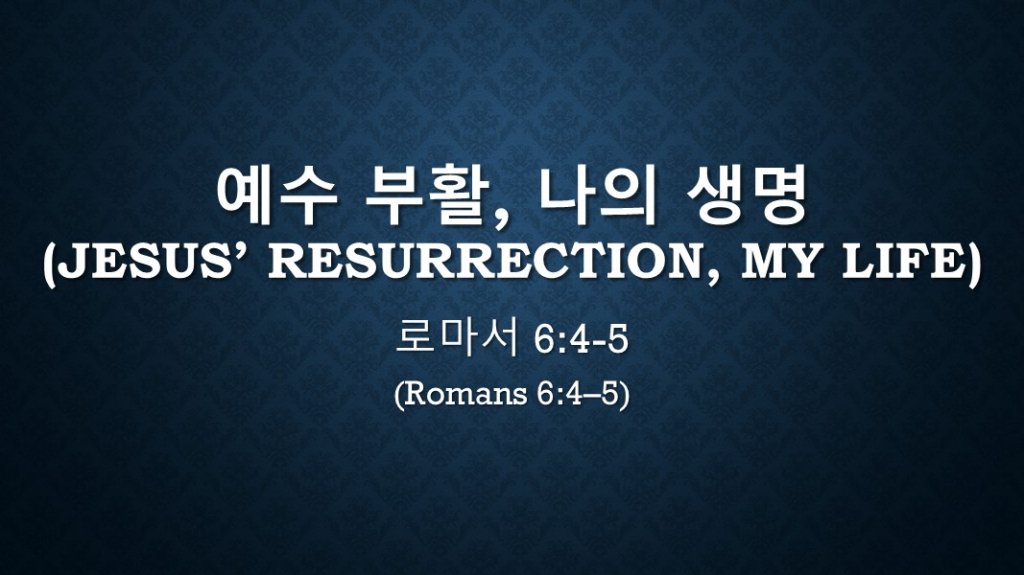 예수 부활, 나의 생명
(JESUS' RESURRECTION, MY LIFE)

로마서 6:4-5

(Romans 6:4–5)